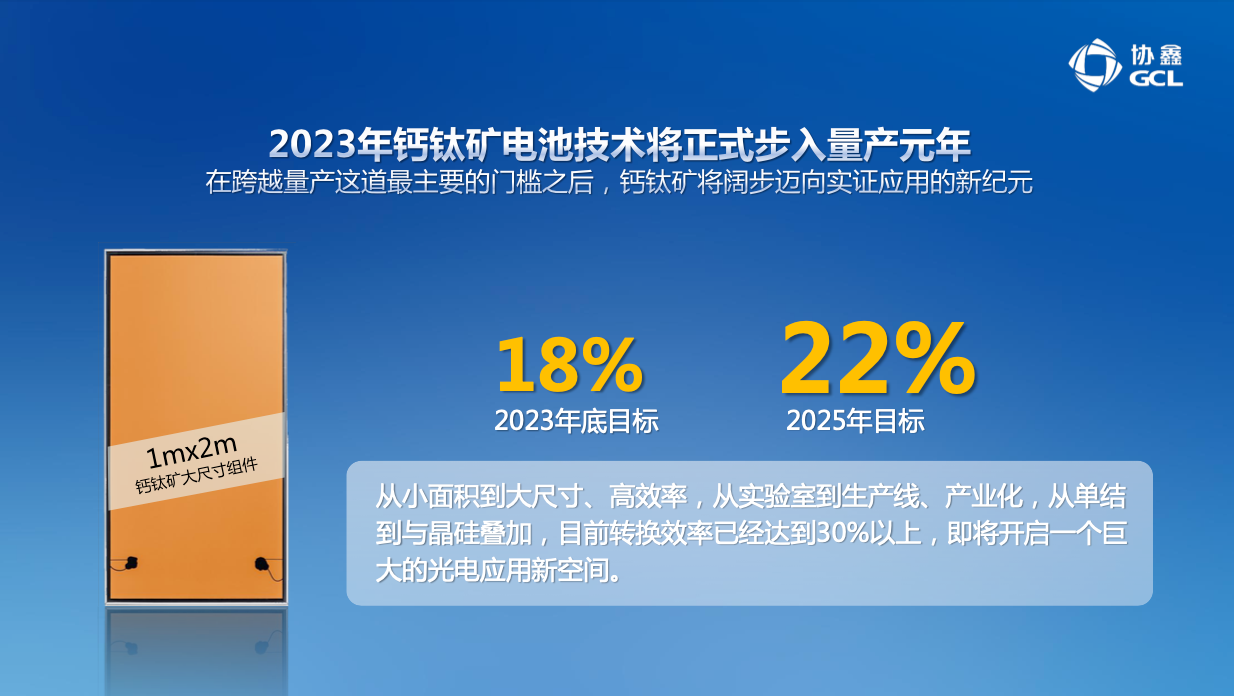 协鑫
GCL

2023年钙钛矿电池技术将正式步入量产元年
在跨越量产这道最主要的门槛之后，钙钛矿将阔步迈向实证应用的新纪元

1mx2m
钙钛矿大尺寸组件

18%
2023年底目标

22%
2025年目标

从小面积到大尺寸、高效率，从实验室到生产线、产业化，从单结到与晶硅叠加，目前转换效率已经达到30%以上，即将开启一个巨大的光电应用新空间。